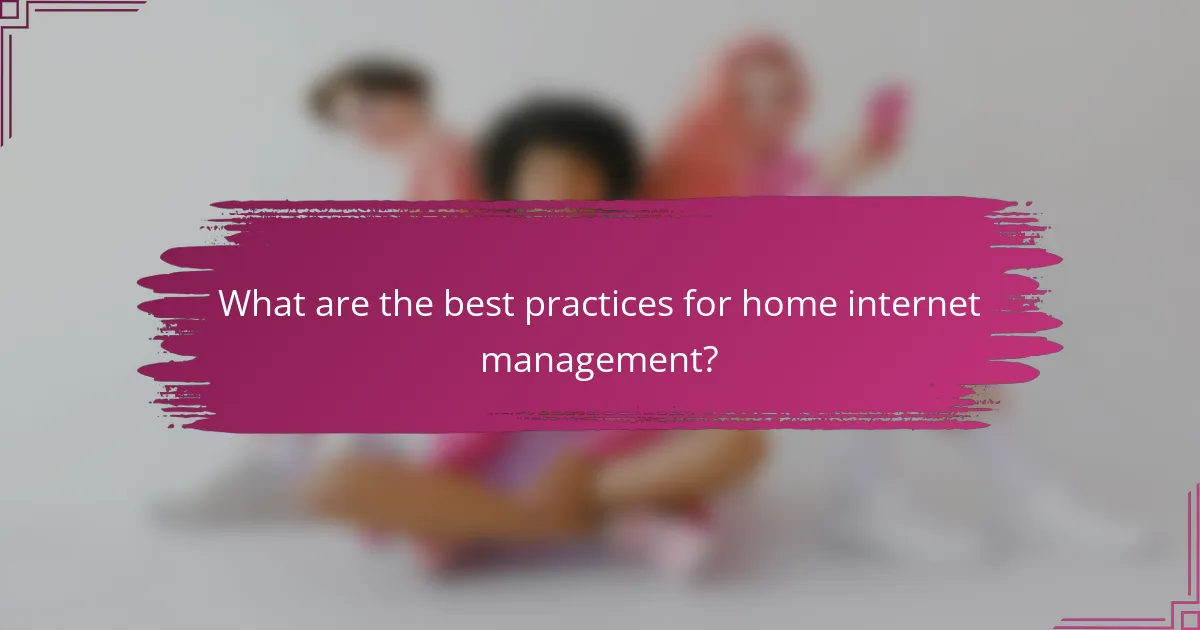 What are the best practices for home internet management?